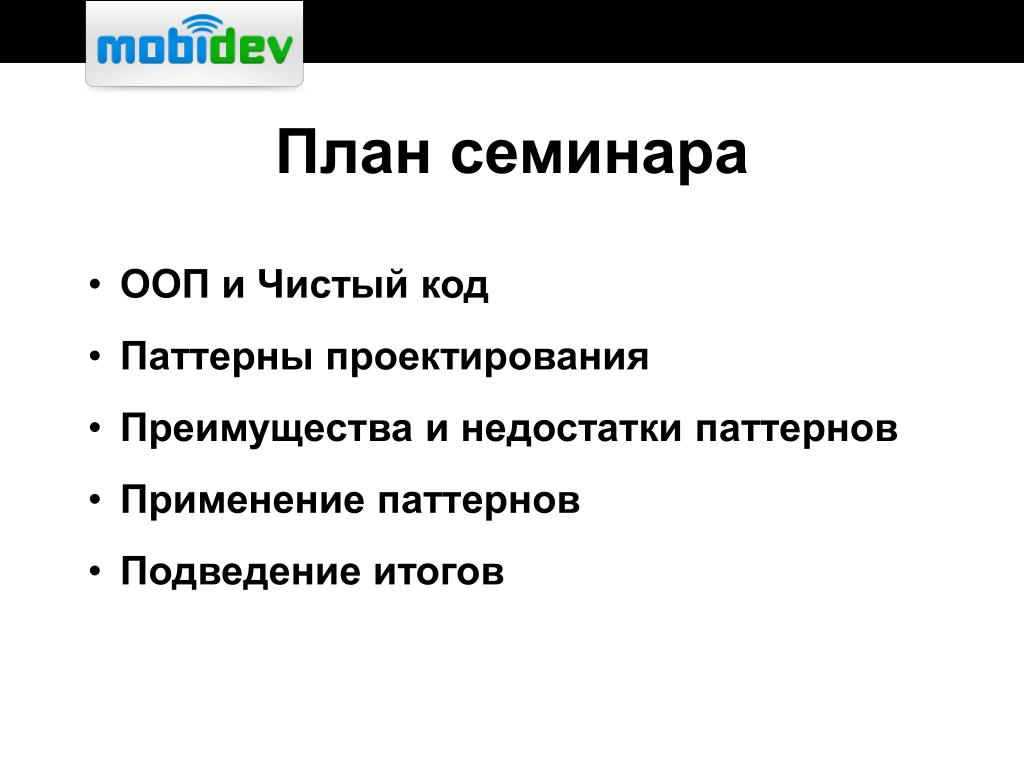 mobidev

План семинара

• ООП и Чистый код
• Паттерны проектирования
• Преимущества и недостатки паттернов
• Применение паттернов
• Подведение итогов